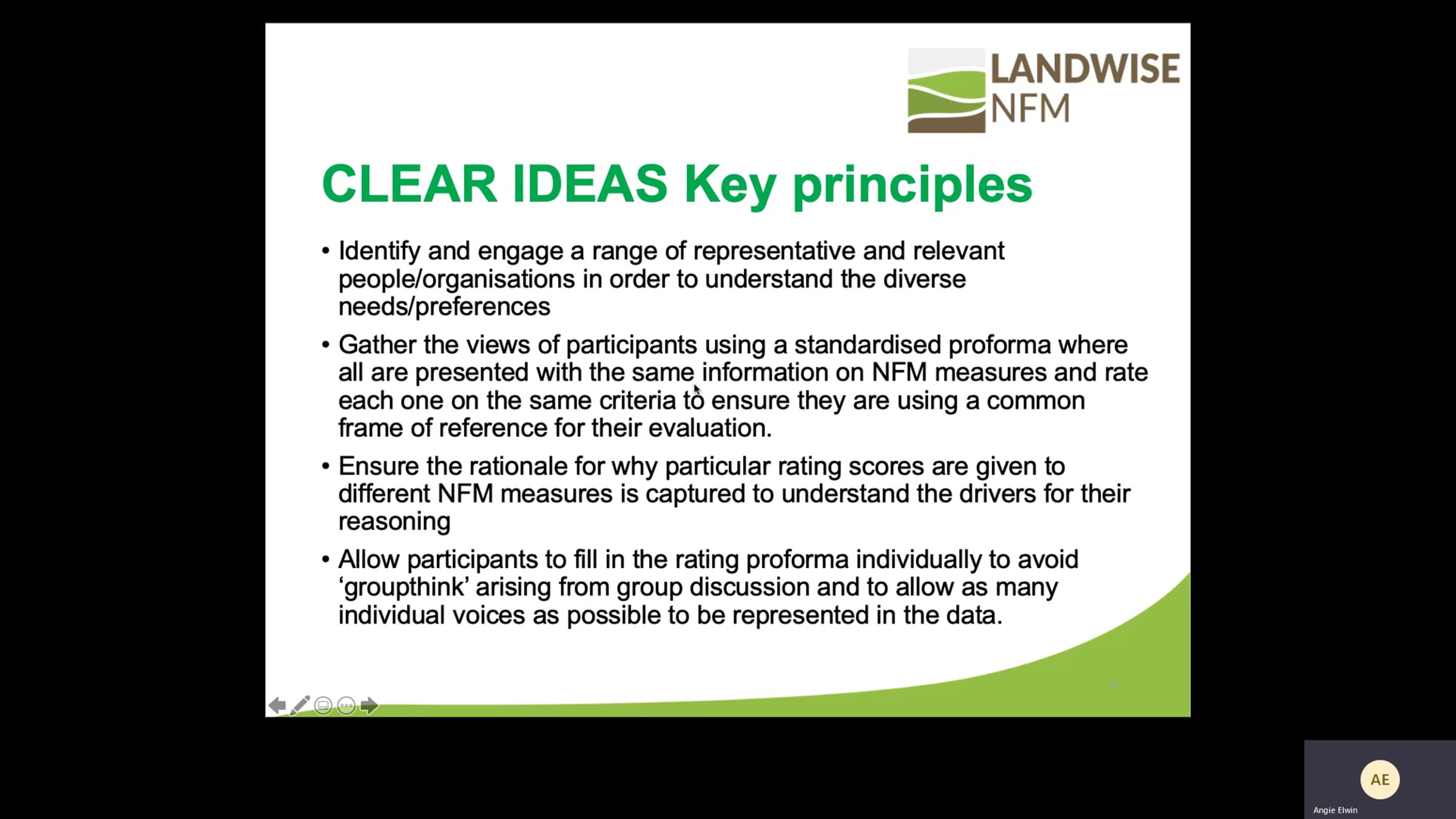 LANDWISE
NFM

CLEAR IDEAS Key principles

• Identify and engage a range of representative and relevant people/organisations in order to understand the diverse needs/preferences

• Gather the views of participants using a standardised proforma where all are presented with the same information on NFM measures and rate each one on the same criteria to ensure they are using a common frame of reference for their evaluation.

• Ensure the rationale for why particular rating scores are given to different NFM measures is captured to understand the drivers for their reasoning

• Allow participants to fill in the rating proforma individually to avoid 'groupthink' arising from group discussion and to allow as many individual voices as possible to be represented in the data.

AE
Angie Elwin